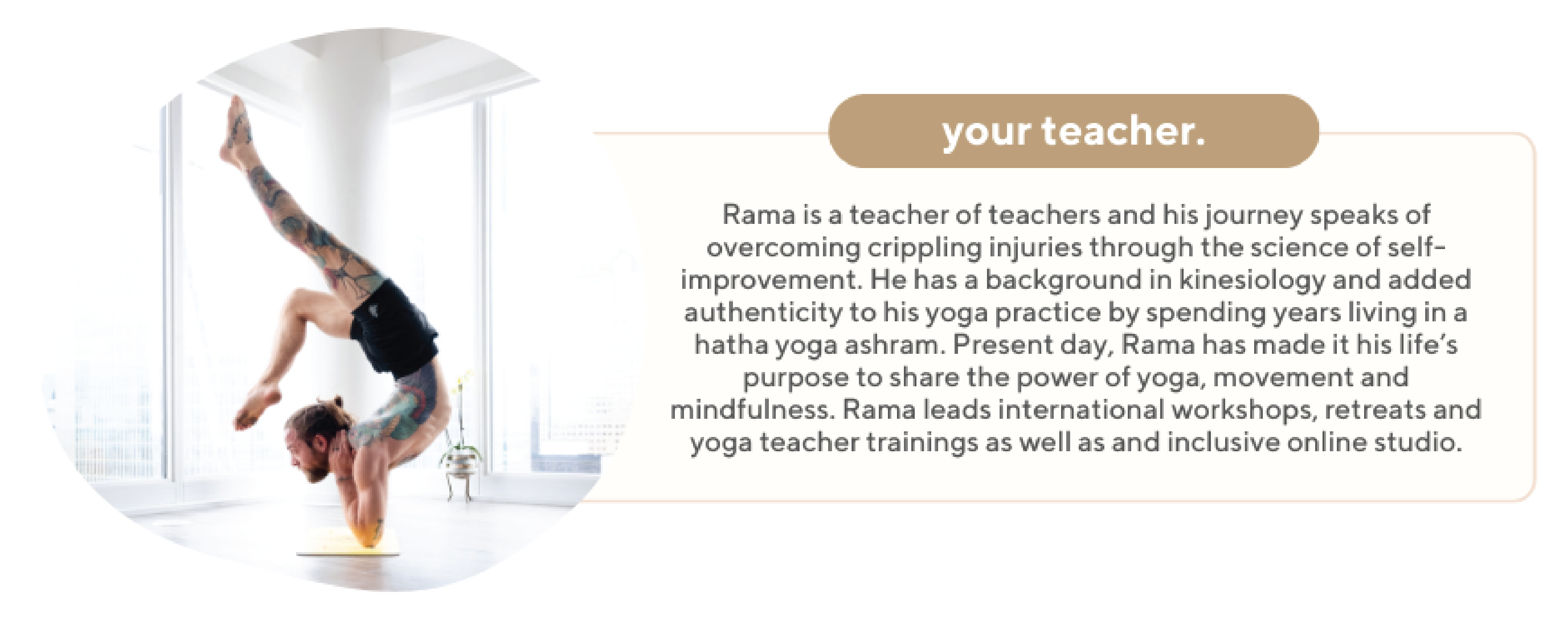 your teacher.

Rama is a teacher of teachers and his journey speaks of overcoming crippling injuries through the science of self-improvement. He has a background in kinesiology and added authenticity to his yoga practice by spending years living in a hatha yoga ashram. Present day, Rama has made it his life's purpose to share the power of yoga, movement and mindfulness. Rama leads international workshops, retreats and yoga teacher trainings as well as and inclusive online studio.